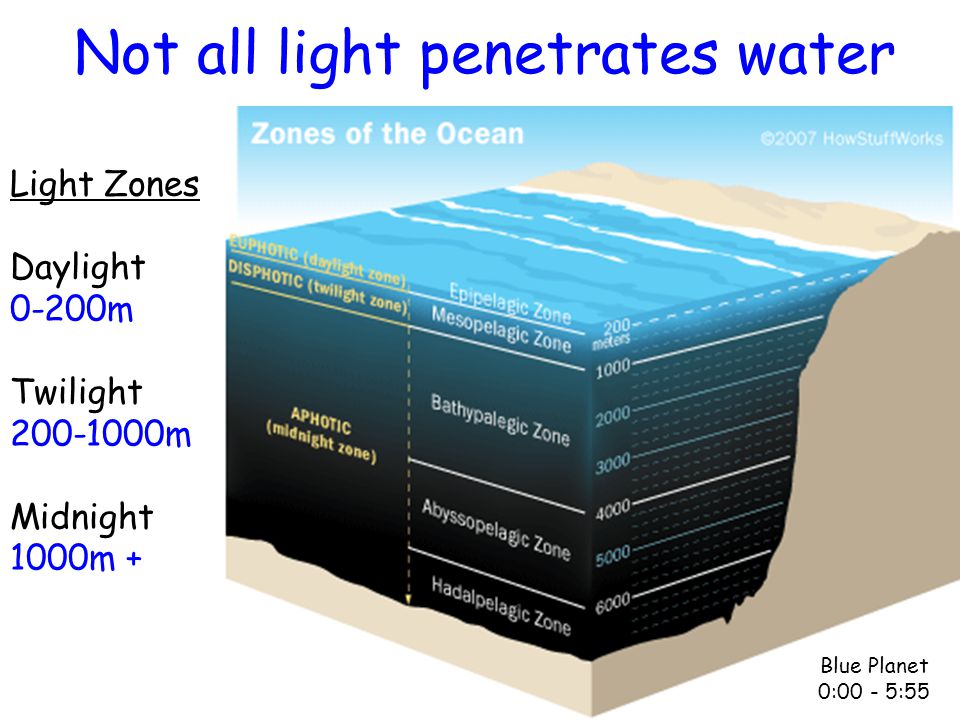 Not all light penetrates water

Light Zones

Daylight
0-200m

Twilight
200-1000m

Midnight
1000m +

Zones of the Ocean

©2007 HowStuffWorks

EUPHOTIC (daylight zone)
DISPHOTIC (twilight zone)

APHOTIC
(midnight zone)

Epipelagic Zone
Mesopelagic Zone
Bathypalegic Zone
Abyssopelagic Zone
Hadalpelagic Zone

200 meters
1000
2000
3000
4000
5000
6000

Blue Planet
0:00 - 5:55